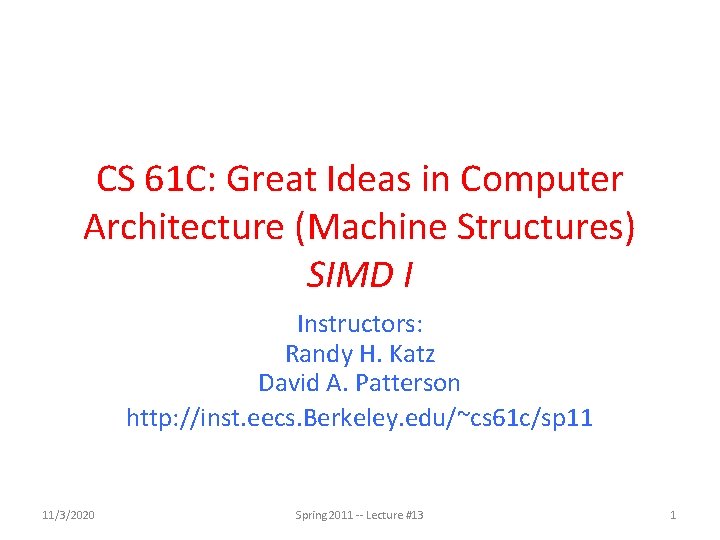 CS 61C: Great Ideas in Computer Architecture (Machine Structures)
SIMD I

Instructors:
Randy H. Katz
David A. Patterson
http://inst.eecs.Berkeley.edu/~cs61c/sp11

11/3/2020

Spring 2011 -- Lecture #13

1